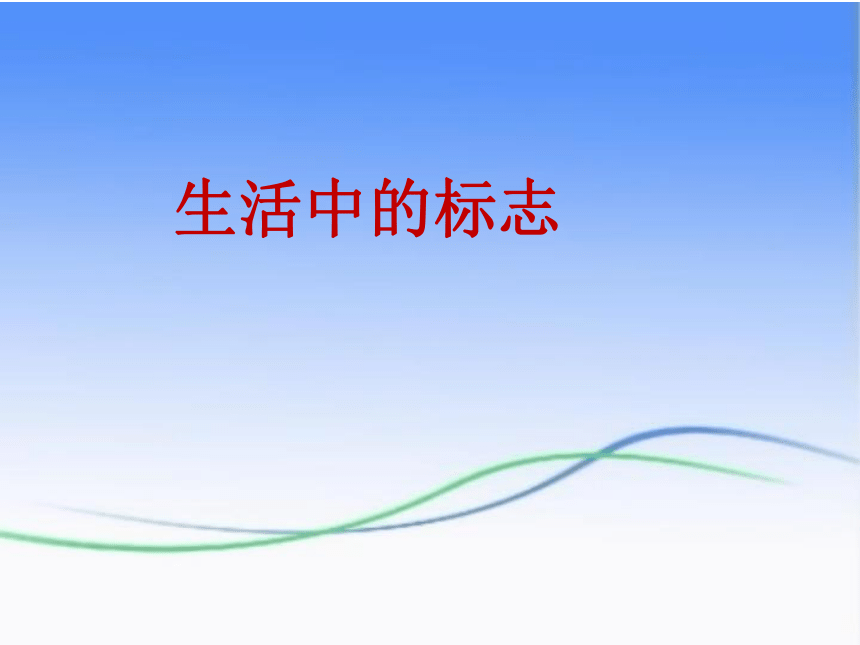 生活中的标志